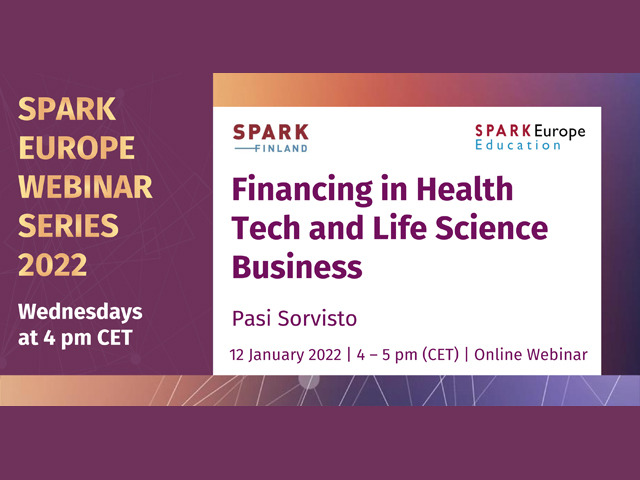 SPARK EUROPE WEBINAR SERIES 2022

Wednesdays at 4 pm CET

SPARK FINLAND

SPARK Europe Education

Financing in Health Tech and Life Science Business

Pasi Sorvisto

12 January 2022 | 4 – 5 pm (CET) | Online Webinar